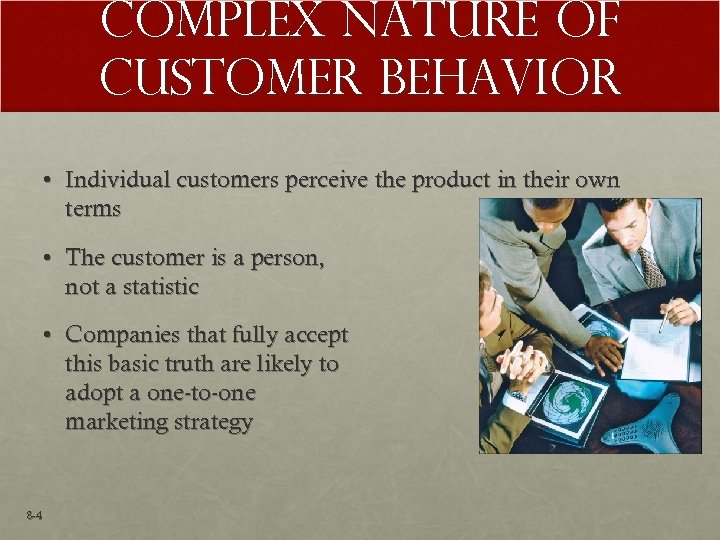 COMPLEX NATURE OF CUSTOMER BEHAVIOR

• Individual customers perceive the product in their own terms

• The customer is a person, not a statistic

• Companies that fully accept this basic truth are likely to adopt a one-to-one marketing strategy

8-4